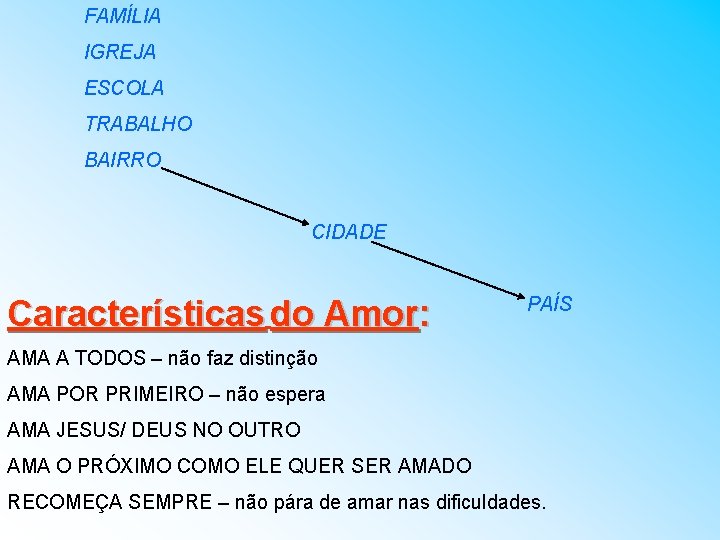 FAMÍLIA
IGREJA
ESCOLA
TRABALHO
BAIRRO

CIDADE

PAÍS

Características do Amor:

AMA A TODOS – não faz distinção

AMA POR PRIMEIRO – não espera

AMA JESUS/ DEUS NO OUTRO

AMA O PRÓXIMO COMO ELE QUER SER AMADO

RECOMEÇA SEMPRE – não pára de amar nas dificuldades.